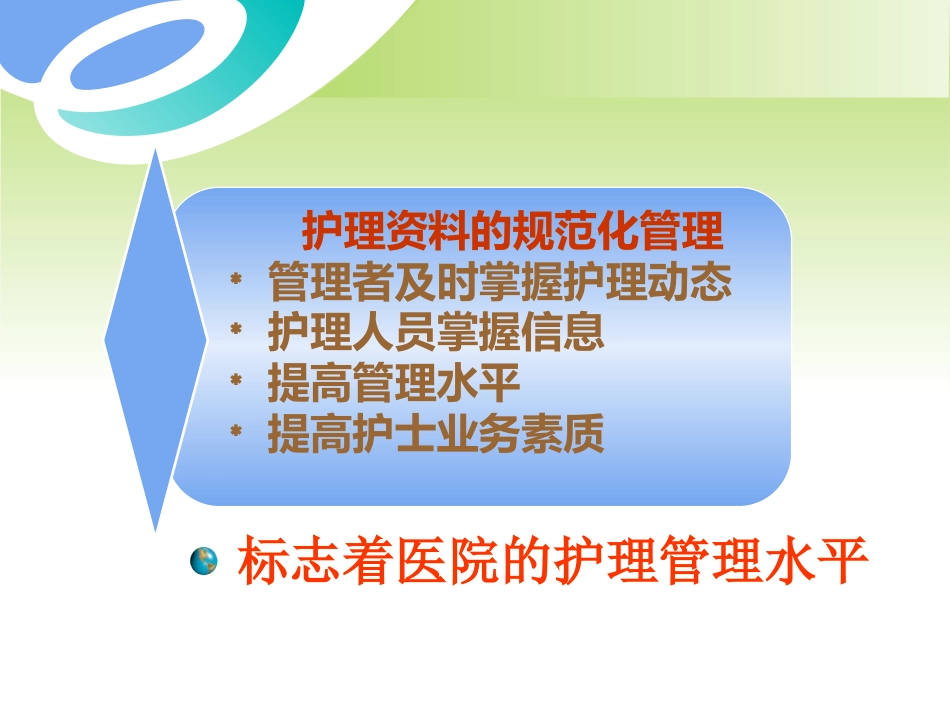 护理资料的规范化管理

* 管理者及时掌握护理动态
* 护理人员掌握信息
* 提高管理水平
* 提高护士业务素质

标志着医院的护理管理水平